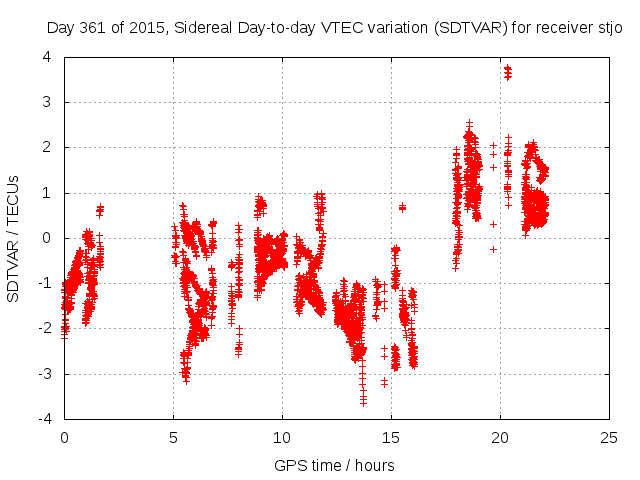 Day 361 of 2015, Sidereal Day-to-day VTEC variation (SDTVAR) for receiver stjo

SDTVAR / TECUs

4
3
2
1
0
-1
-2
-3
-4

0
5
10
15
20
25

GPS time / hours